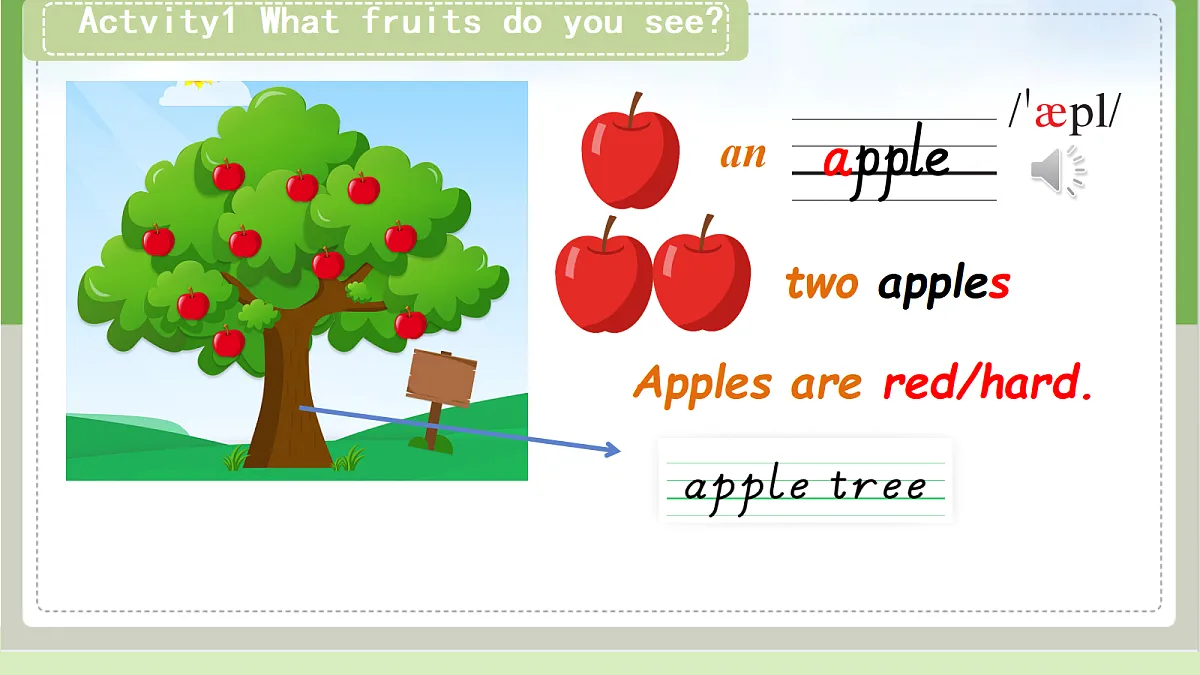 Actvity1 What fruits do you see?

an apple /ˈæpl/

two apples

Apples are red/hard.

apple tree